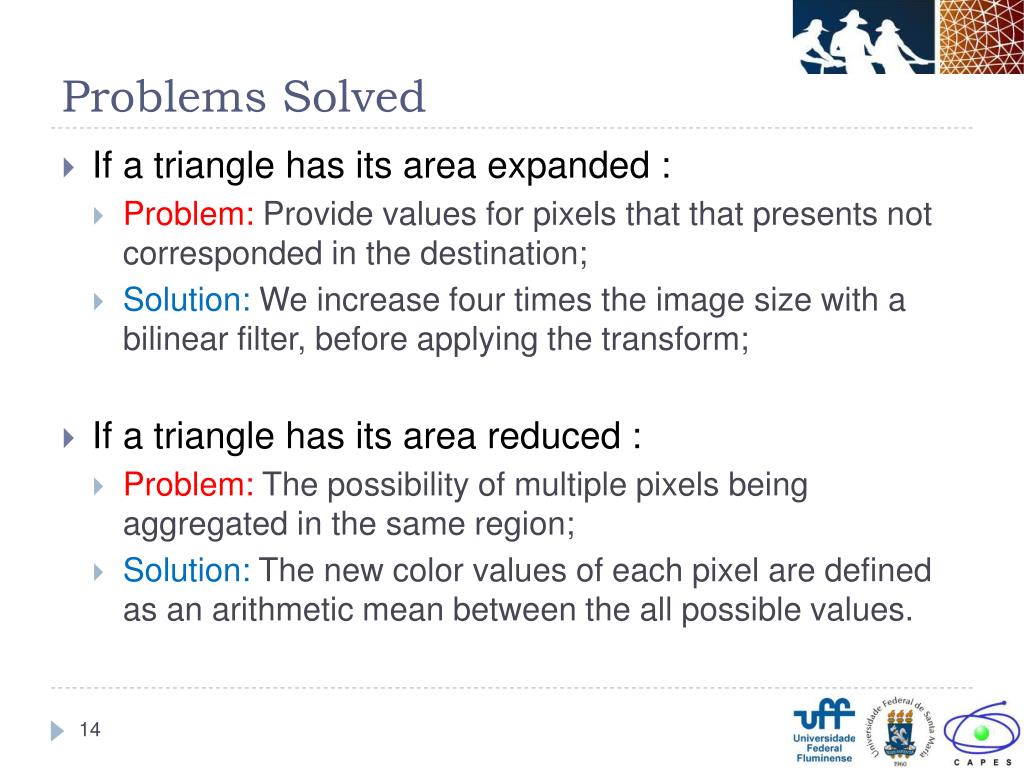 Problems Solved

If a triangle has its area expanded :

Problem: Provide values for pixels that that presents not corresponded in the destination;

Solution: We increase four times the image size with a bilinear filter, before applying the transform;

If a triangle has its area reduced :

Problem: The possibility of multiple pixels being aggregated in the same region;

Solution: The new color values of each pixel are defined as an arithmetic mean between the all possible values.

14

uff Universidade Federal Fluminense

Universidade Federal de Santa Maria 1960

CAPES